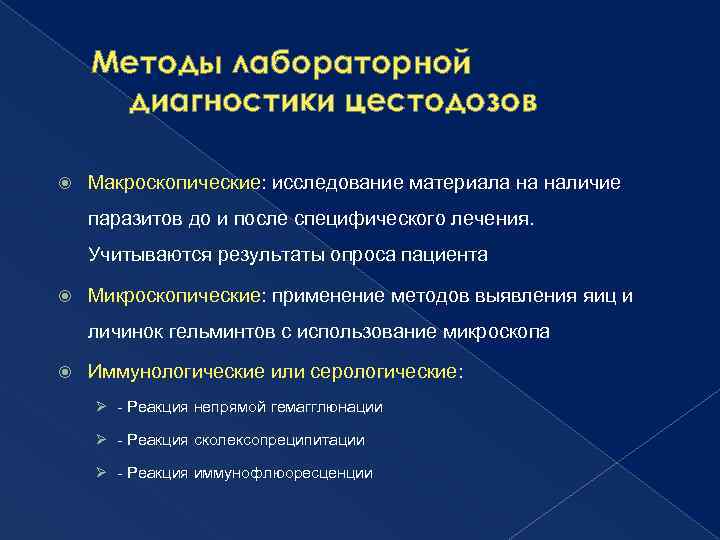 Методы лабораторной диагностики цестодозов

Макроскопические: исследование материала на наличие паразитов до и после специфического лечения. Учитываются результаты опроса пациента

Микроскопические: применение методов выявления яиц и личинок гельминтов с использование микроскопа

Иммунологические или серологические:

- Реакция непрямой гемагглюнации

- Реакция сколексопреципитации

- Реакция иммунофлюоресценции